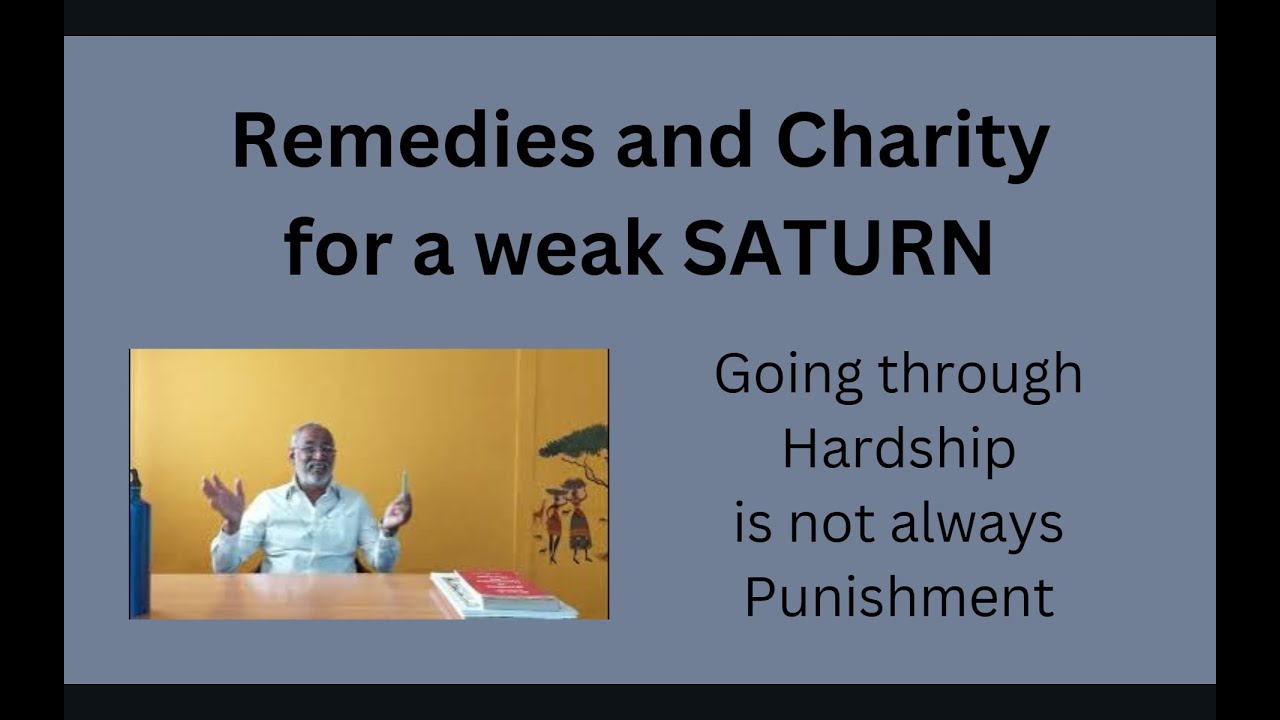 Remedies and Charity for a weak SATURN

Going through Hardship is not always Punishment